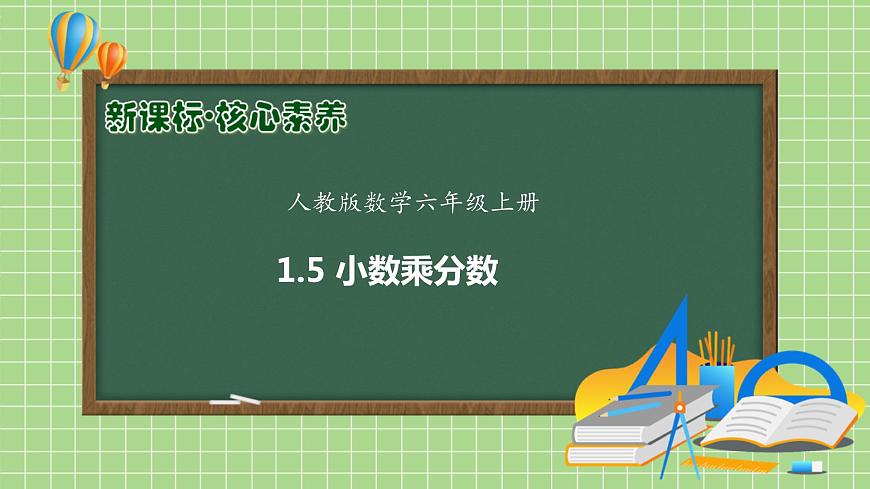 新课标·核心素养

人教版数学六年级上册

1.5 小数乘分数